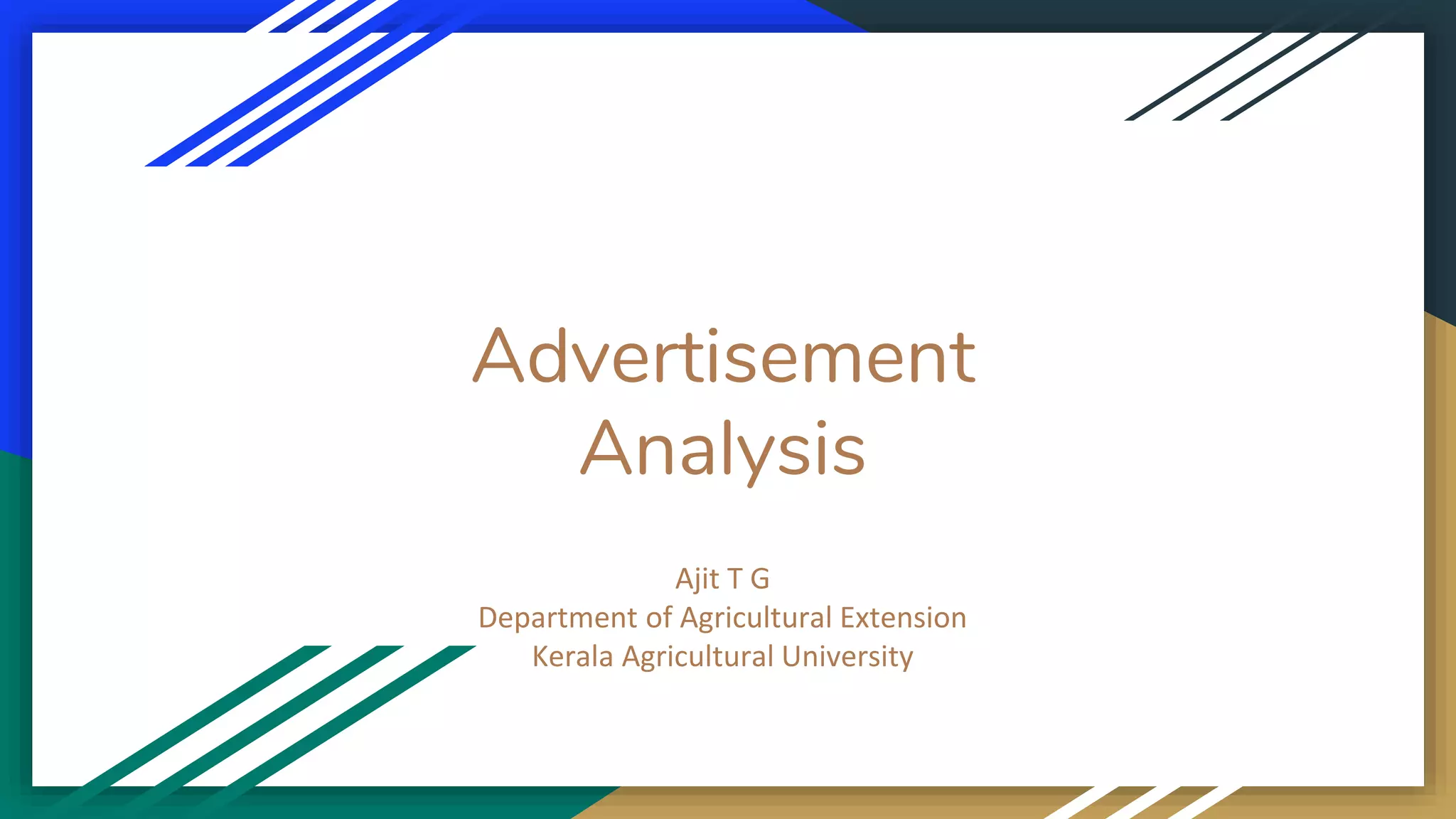 Advertisement Analysis

Ajit T G
Department of Agricultural Extension
Kerala Agricultural University